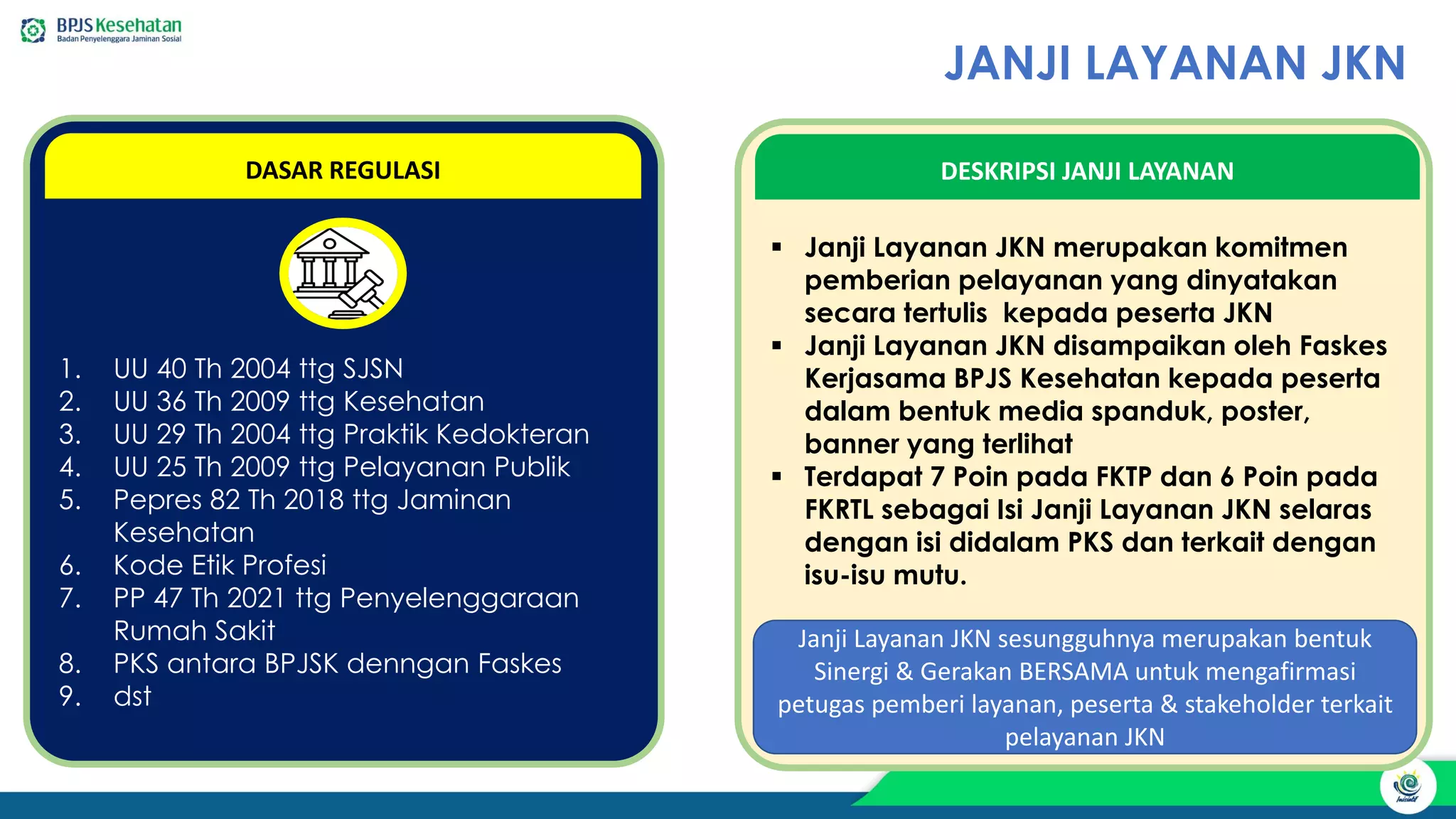 BPJS Kesehatan
Badan Penyelenggara Jaminan Sosial

JANJI LAYANAN JKN

DASAR REGULASI

1. UU 40 Th 2004 ttg SJSN
2. UU 36 Th 2009 ttg Kesehatan
3. UU 29 Th 2004 ttg Praktik Kedokteran
4. UU 25 Th 2009 ttg Pelayanan Publik
5. Pepres 82 Th 2018 ttg Jaminan Kesehatan
6. Kode Etik Profesi
7. PP 47 Th 2021 ttg Penyelenggaraan Rumah Sakit
8. PKS antara BPJSK denngan Faskes
9. dst

DESKRIPSI JANJI LAYANAN

▪ Janji Layanan JKN merupakan komitmen pemberian pelayanan yang dinyatakan secara tertulis kepada peserta JKN
▪ Janji Layanan JKN disampaikan oleh Faskes Kerjasama BPJS Kesehatan kepada peserta dalam bentuk media spanduk, poster, banner yang terlihat
▪ Terdapat 7 Poin pada FKTP dan 6 Poin pada FKRTL sebagai Isi Janji Layanan JKN selaras dengan isi didalam PKS dan terkait dengan isu-isu mutu.

Janji Layanan JKN sesungguhnya merupakan bentuk Sinergi & Gerakan BERSAMA untuk mengafirmasi petugas pemberi layanan, peserta & stakeholder terkait pelayanan JKN

Inisiatif